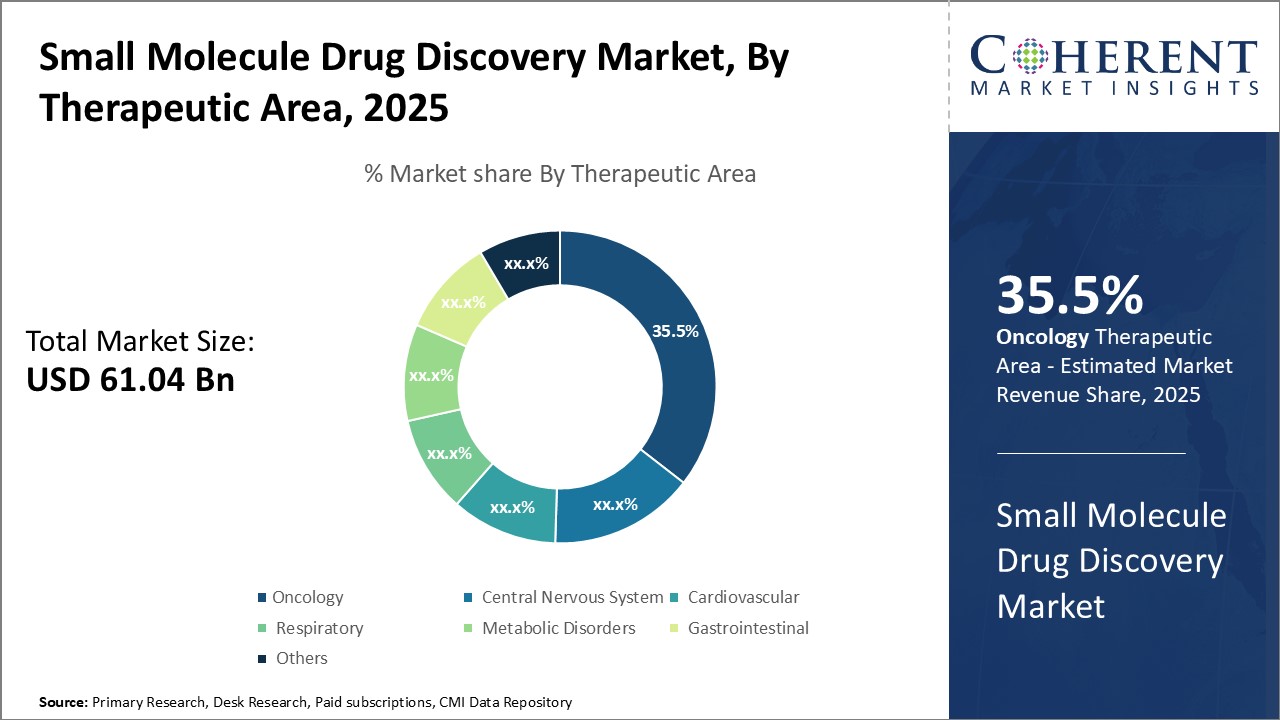 Small Molecule Drug Discovery Market, By Therapeutic Area, 2025

% Market share By Therapeutic Area

Total Market Size:
USD 61.04 Bn

xx.x%
35.5%
xx.x%
xx.x%
xx.x%
xx.x%
xx.x%

Oncology
Central Nervous System
Cardiovascular
Respiratory
Metabolic Disorders
Gastrointestinal
Others

Source: Primary Research, Desk Research, Paid subscriptions, CMI Data Repository

COHERENT
MARKET INSIGHTS

35.5%
Oncology Therapeutic Area - Estimated Market Revenue Share, 2025

Small Molecule Drug Discovery Market